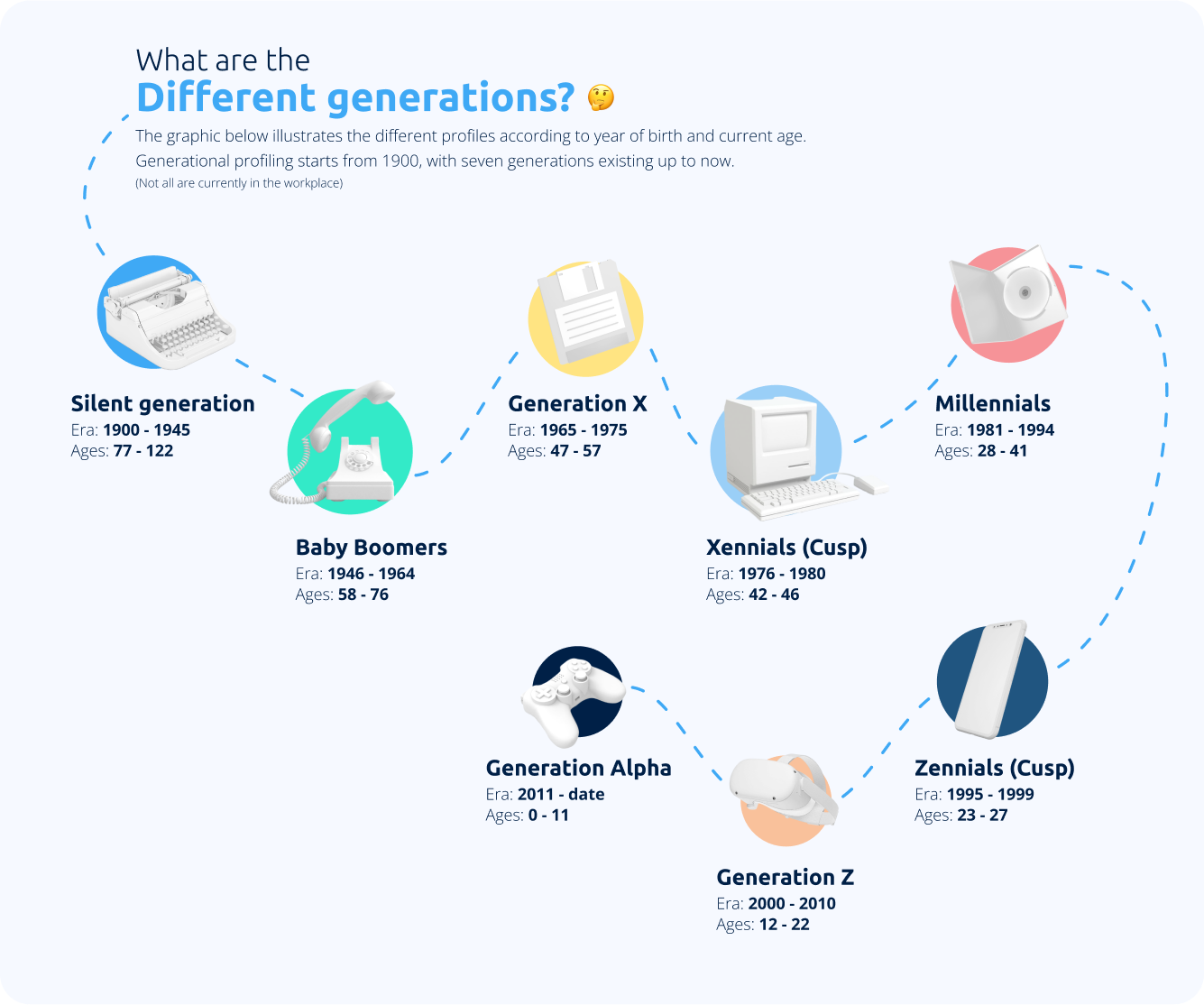 What are the
Different generations? 🤔

The graphic below illustrates the different profiles according to year of birth and current age. Generational profiling starts from 1900, with seven generations existing up to now.
(Not all are currently in the workplace)

Silent generation
Era: 1900 - 1945
Ages: 77 - 122

Baby Boomers
Era: 1946 - 1964
Ages: 58 - 76

Generation X
Era: 1965 - 1975
Ages: 47 - 57

Xennials (Cusp)
Era: 1976 - 1980
Ages: 42 - 46

Millennials
Era: 1981 - 1994
Ages: 28 - 41

Zennials (Cusp)
Era: 1995 - 1999
Ages: 23 - 27

Generation Z
Era: 2000 - 2010
Ages: 12 - 22

Generation Alpha
Era: 2011 - date
Ages: 0 - 11